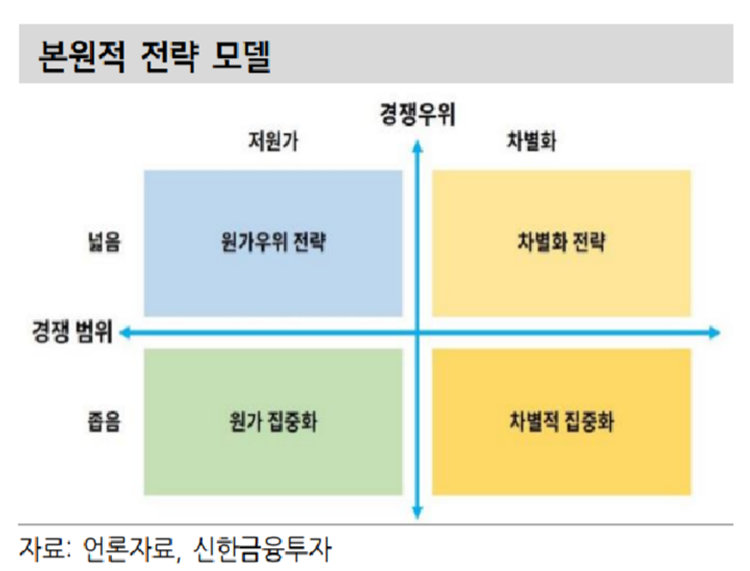 본원적 전략 모델

경쟁우위

저원가

차별화

넓음

원가우위 전략

차별화 전략

경쟁 범위

좁음

원가 집중화

차별적 집중화

자료: 언론자료, 신한금융투자